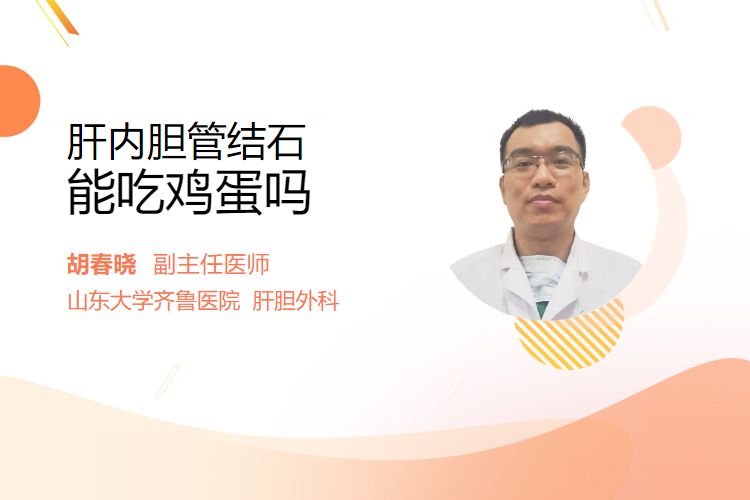 肝内胆管结石
能吃鸡蛋吗

胡春晓 副主任医师
山东大学齐鲁医院 肝胆外科